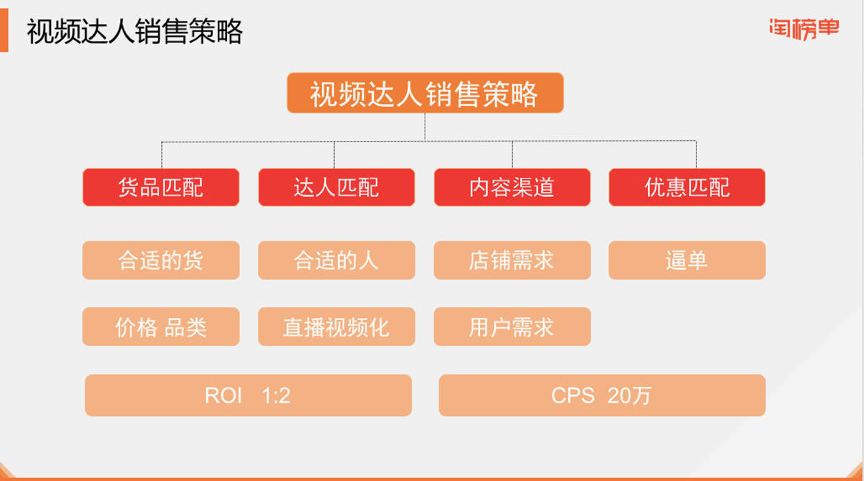 视频达人销售策略

淘榜单

视频达人销售策略

货品匹配

达人匹配

内容渠道

优惠匹配

合适的货

合适的人

店铺需求

逼单

价格 品类

直播视频化

用户需求

ROI 1:2

CPS 20万